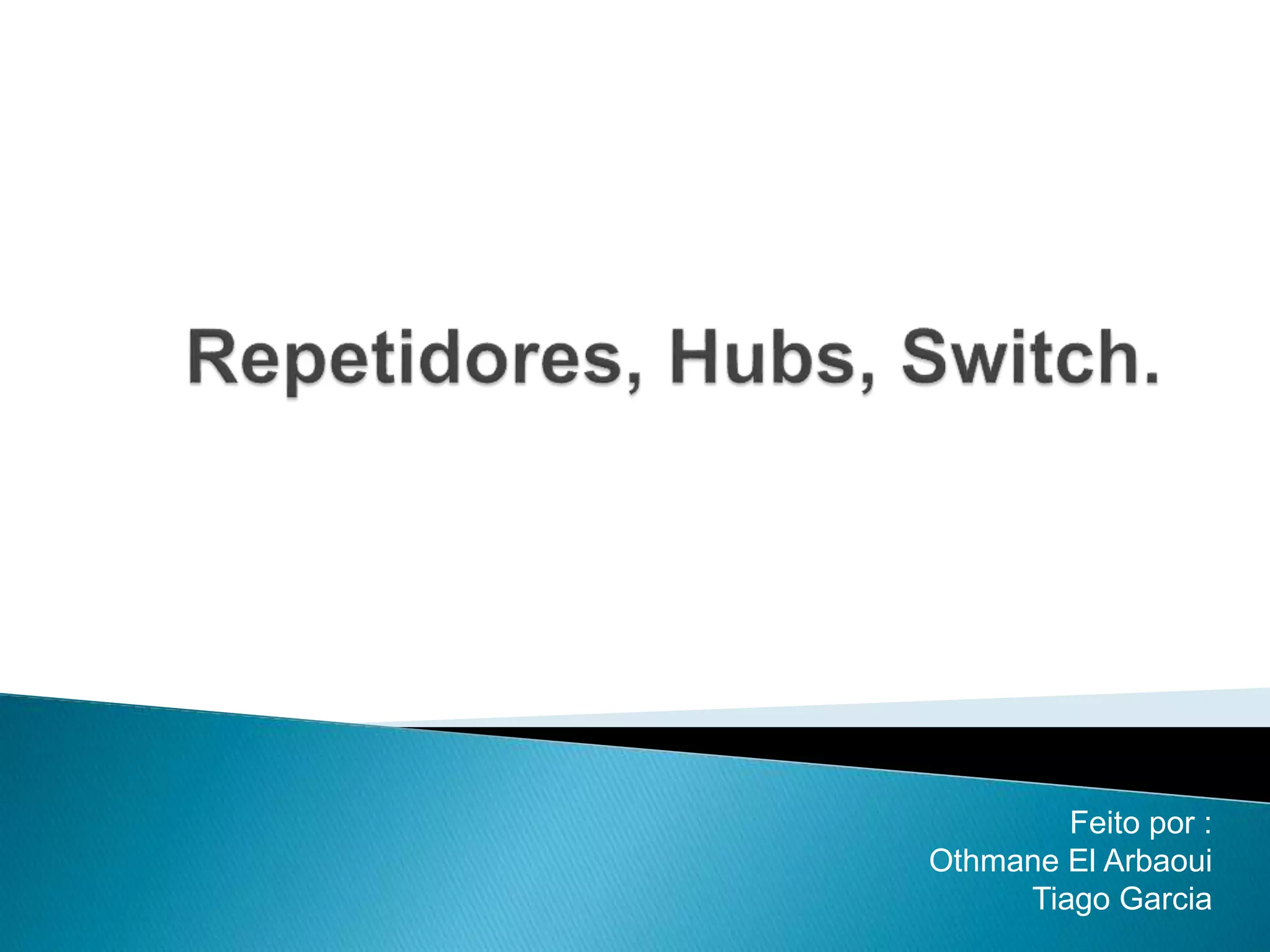 Repetidores, Hubs, Switch.

Feito por :
Othmane El Arbaoui
Tiago Garcia